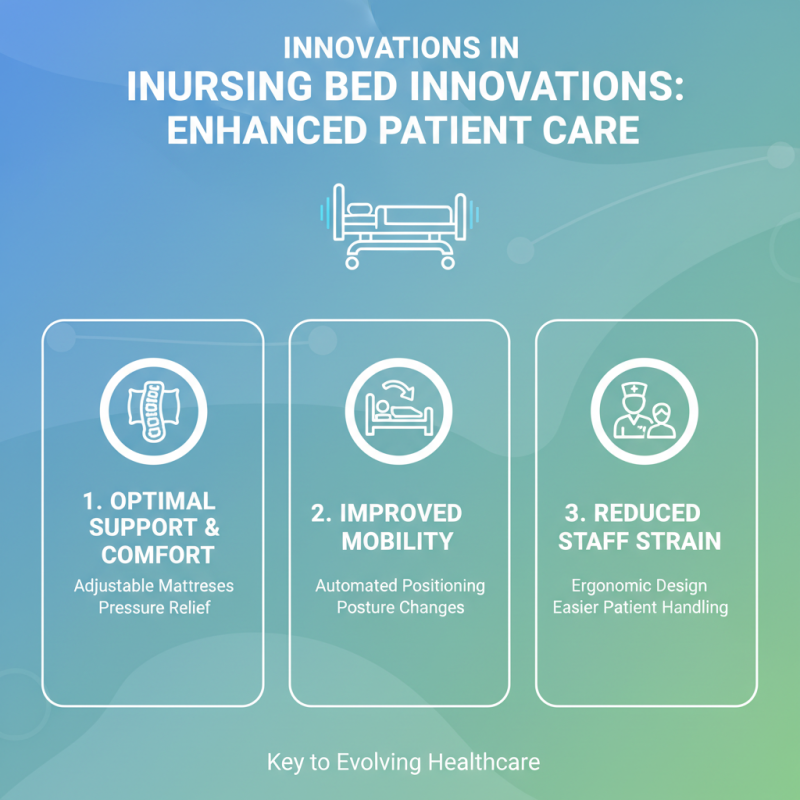 INNOVATIONS IN
INURSING BED INNOVATIONS: ENHANCED PATIENT CARE

1. OPTIMAL SUPPORT & COMFORT
Adjustable Mattreses
Pressure Relief

2. IMPROVED MOBILITY
Automated Positioning
Posture Changes

3. REDUCED STAFF STRAIN
Ergonomic Design
Easier Patient Handling

Key to Evolving Healthcare